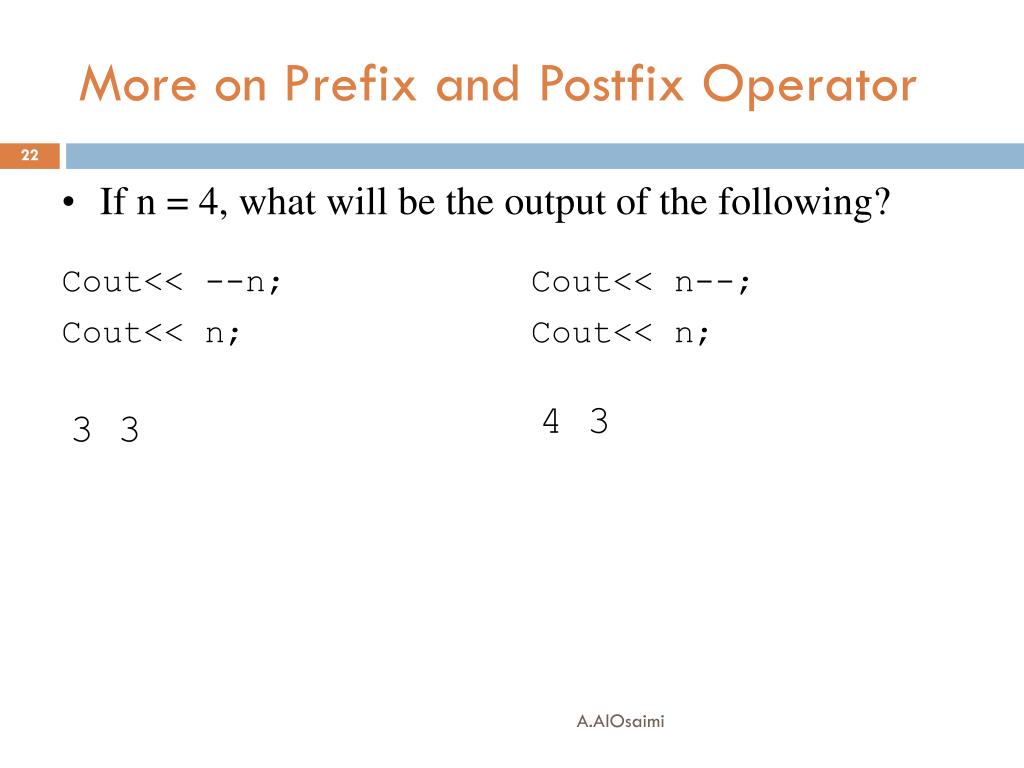 More on Prefix and Postfix Operator

22

• If n = 4, what will be the output of the following?

Cout<< --n;
Cout<< n;

3 3

Cout<< n--;
Cout<< n;

4 3

A.AlOsaimi